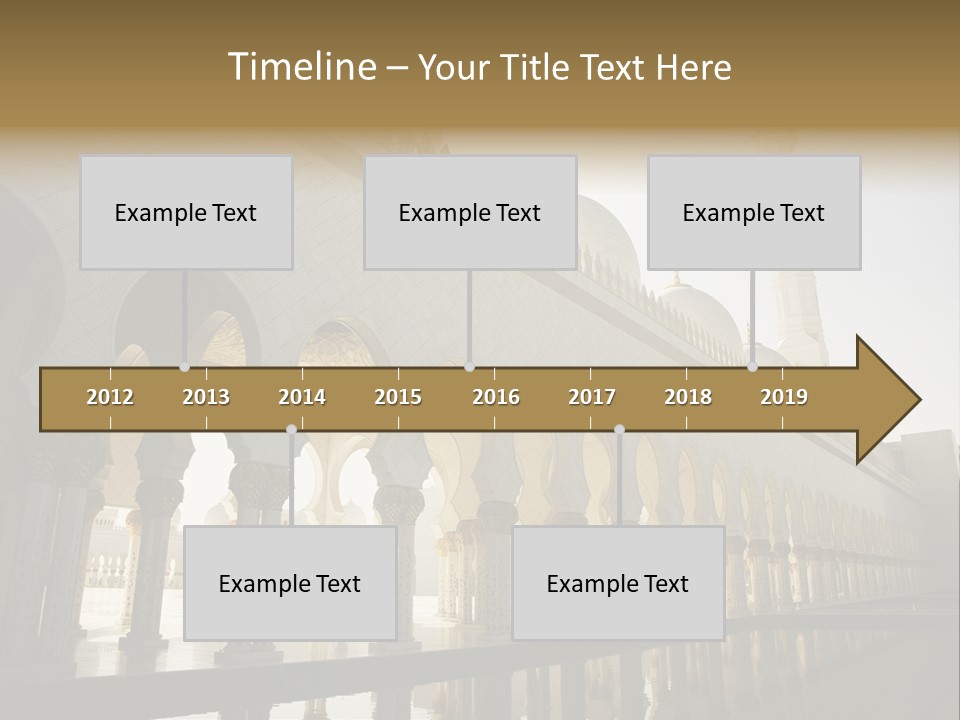 Timeline – Your Title Text Here

Example Text

Example Text

Example Text

2012 2013 2014 2015 2016 2017 2018 2019

Example Text

Example Text